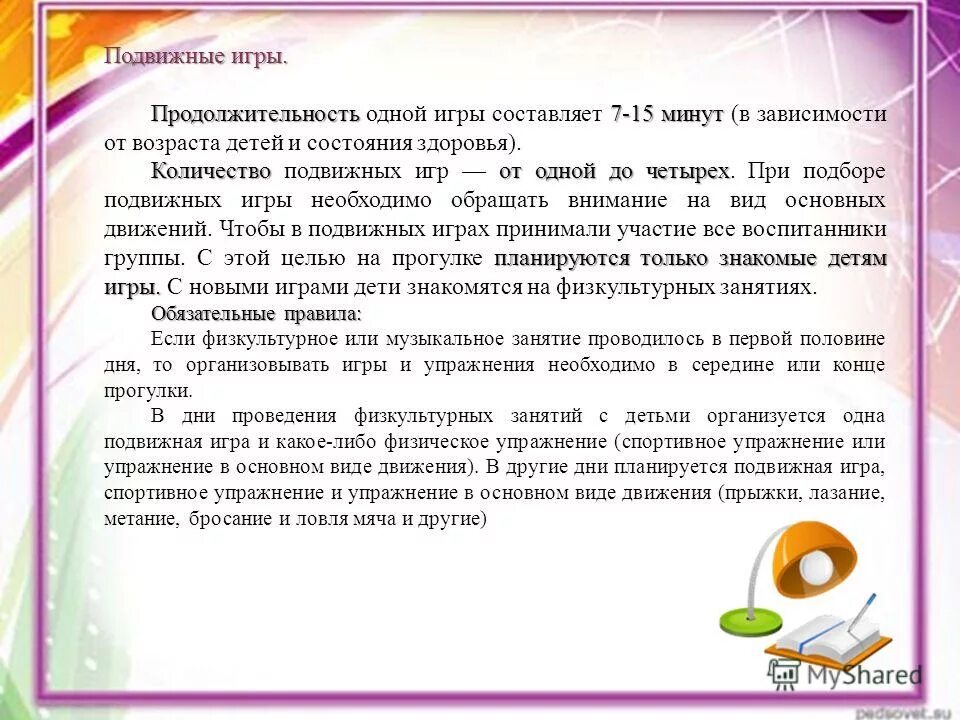 Подвижные игры.

Продолжительность одной игры составляет 7-15 минут (в зависимости от возраста детей и состояния здоровья).

Количество подвижных игр — от одной до четырех. При подборе подвижных игры необходимо обращать внимание на вид основных движений. Чтобы в подвижных играх принимали участие все воспитанники группы. С этой целью на прогулке планируются только знакомые детям игры. С новыми играми дети знакомятся на физкультурных занятиях.

Обязательные правила:

Если физкультурное или музыкальное занятие проводилось в первой половине дня, то организовывать игры и упражнения необходимо в середине или конце прогулки.

В дни проведения физкультурных занятий с детьми организуется одна подвижная игра и какое-либо физическое упражнение (спортивное упражнение или упражнение в основном виде движения). В другие дни планируется подвижная игра, спортивное упражнение и упражнение в основном виде движения (прыжки, лазание, метание, бросание и ловля мяча и другие)

MyShared

pedsovet.su